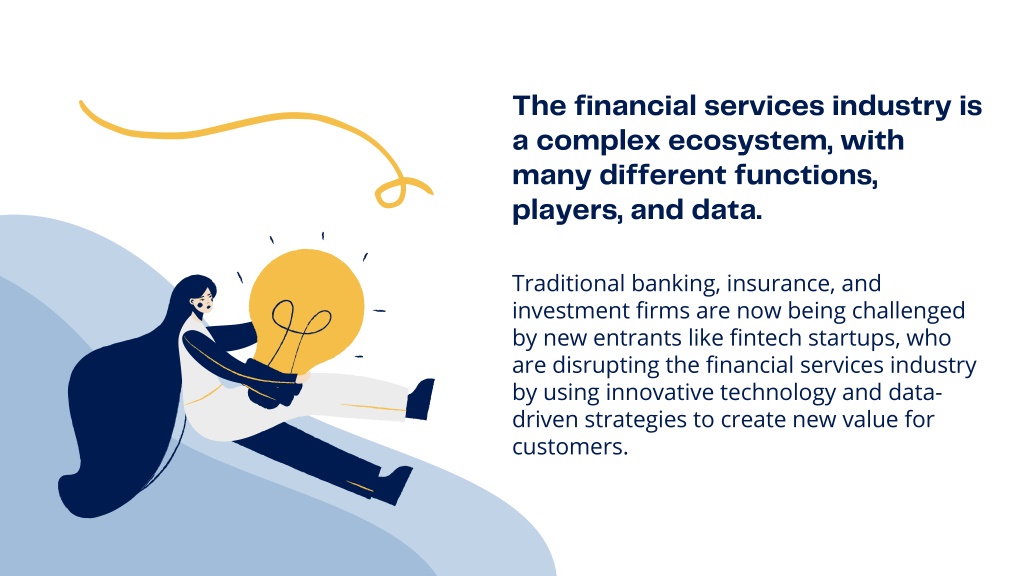 The financial services industry is a complex ecosystem, with many different functions, players, and data.

Traditional banking, insurance, and investment firms are now being challenged by new entrants like fintech startups, who are disrupting the financial services industry by using innovative technology and data-driven strategies to create new value for customers.